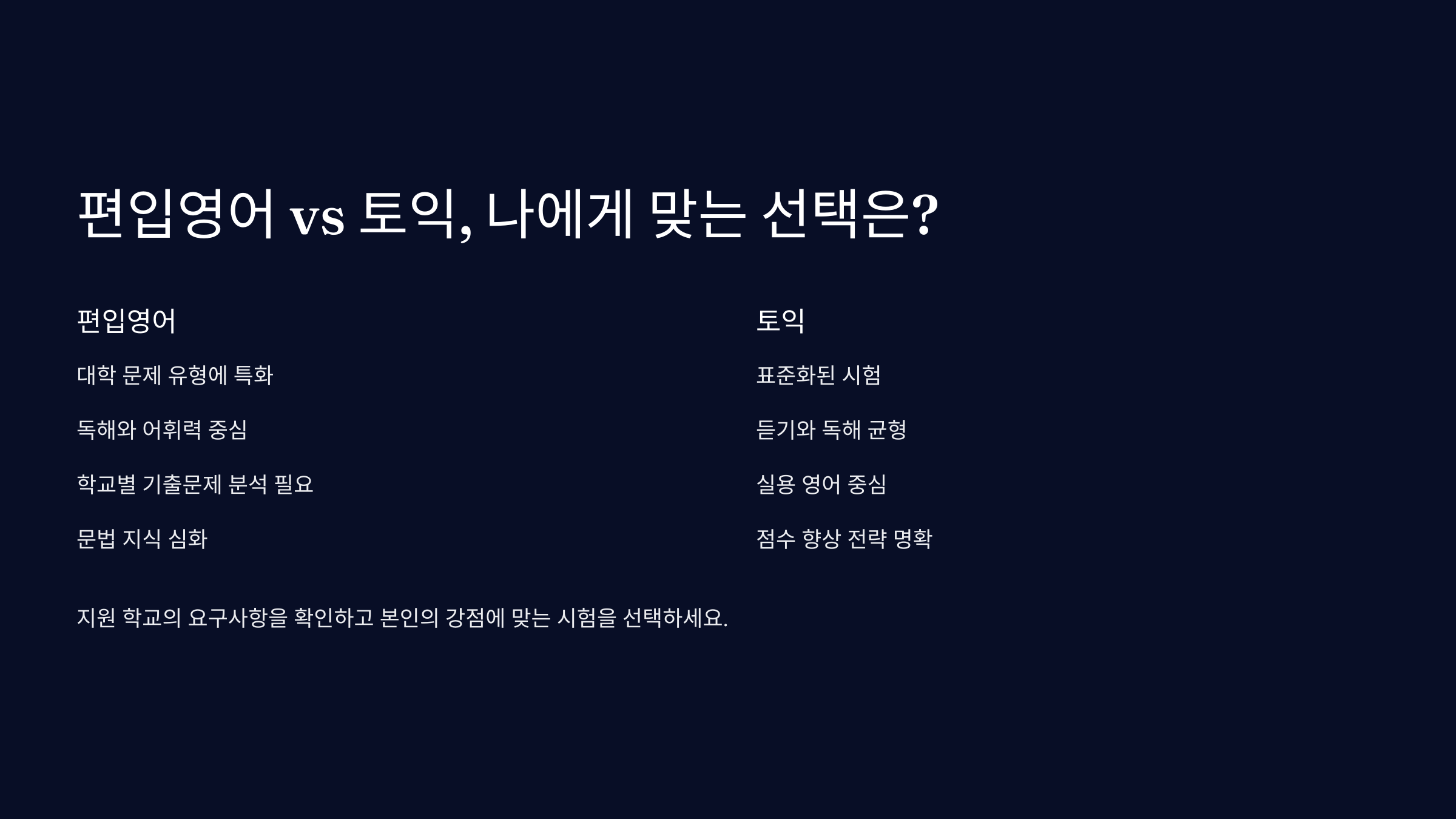 편입영어 vs 토익, 나에게 맞는 선택은?

편입영어

대학 문제 유형에 특화

독해와 어휘력 중심

학교별 기출문제 분석 필요

문법 지식 심화

토익

표준화된 시험

듣기와 독해 균형

실용 영어 중심

점수 향상 전략 명확

지원 학교의 요구사항을 확인하고 본인의 강점에 맞는 시험을 선택하세요.